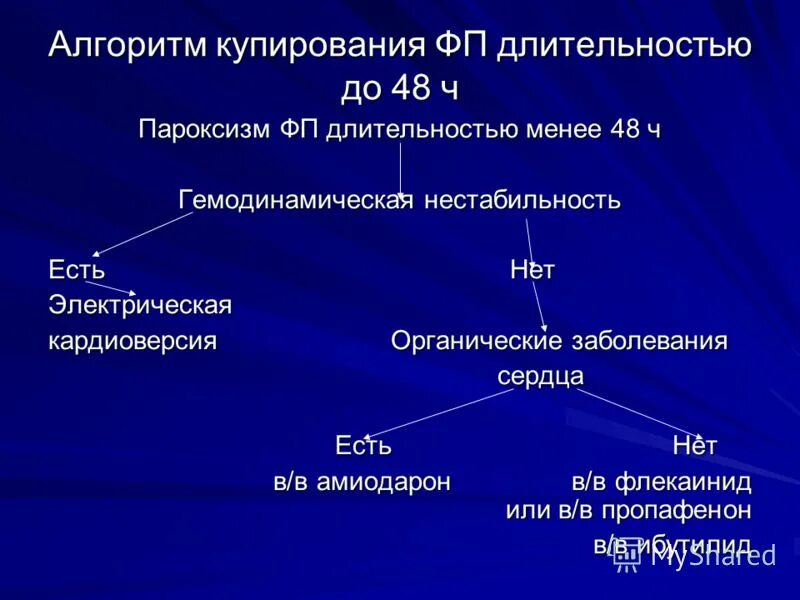 Алгоритм купирования ФП длительностью до 48 ч

Пароксизм ФП длительностью менее 48 ч

Гемодинамическая нестабильность

Есть

Электрическая кардиоверсия

Нет

Органические заболевания сердца

Есть

в/в амиодарон

Нет

в/в флекаинид или в/в пропафенон в/в ибутилид

MyShared